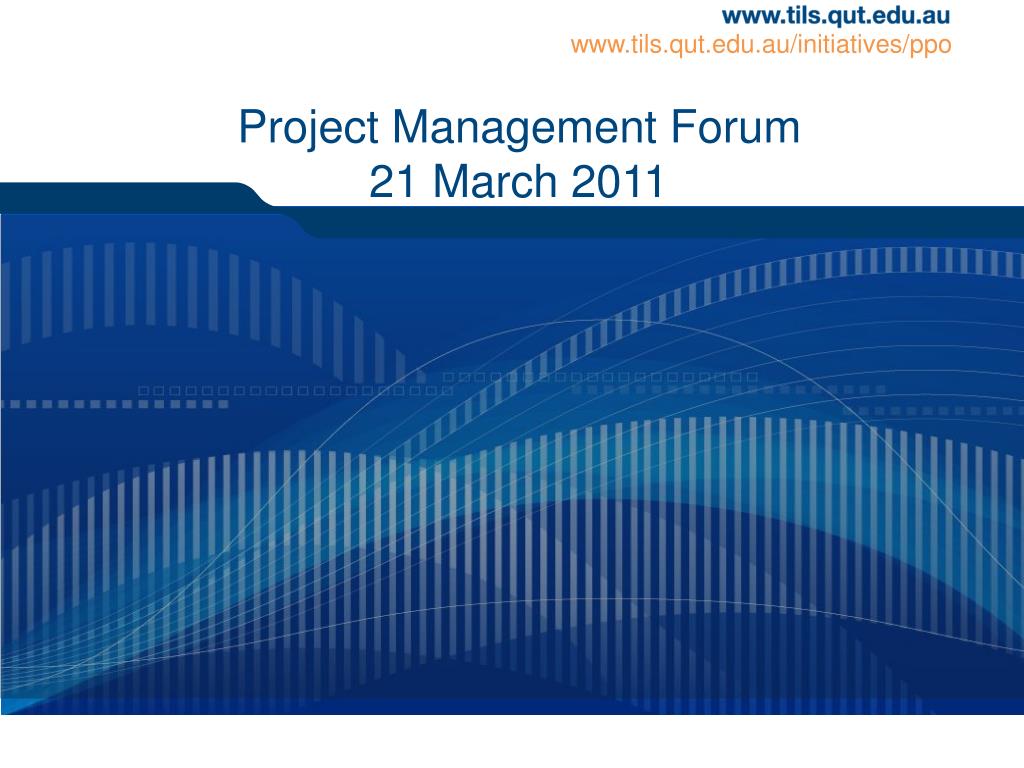 www.tils.qut.edu.au
www.tils.qut.edu.au/initiatives/ppo

Project Management Forum
21 March 2011